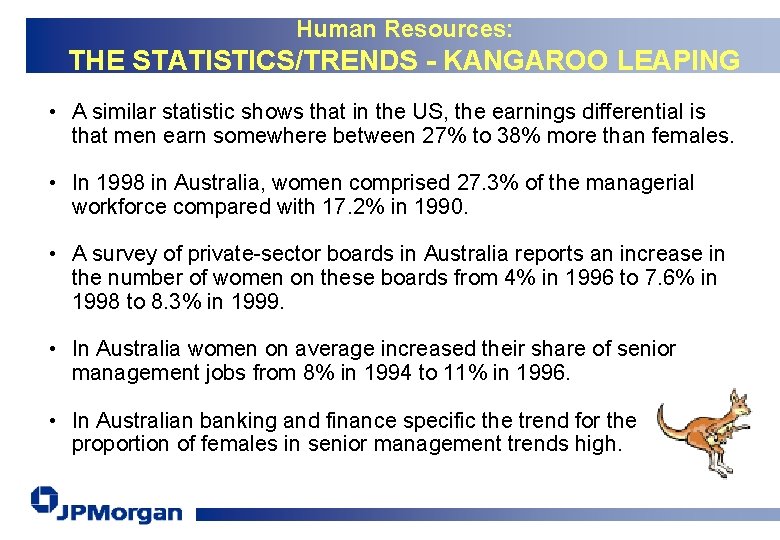 Human Resources:
THE STATISTICS/TRENDS - KANGAROO LEAPING

• A similar statistic shows that in the US, the earnings differential is that men earn somewhere between 27% to 38% more than females.

• In 1998 in Australia, women comprised 27.3% of the managerial workforce compared with 17.2% in 1990.

• A survey of private-sector boards in Australia reports an increase in the number of women on these boards from 4% in 1996 to 7.6% in 1998 to 8.3% in 1999.

• In Australia women on average increased their share of senior management jobs from 8% in 1994 to 11% in 1996.

• In Australian banking and finance specific the trend for the proportion of females in senior management trends high.

JPMorgan